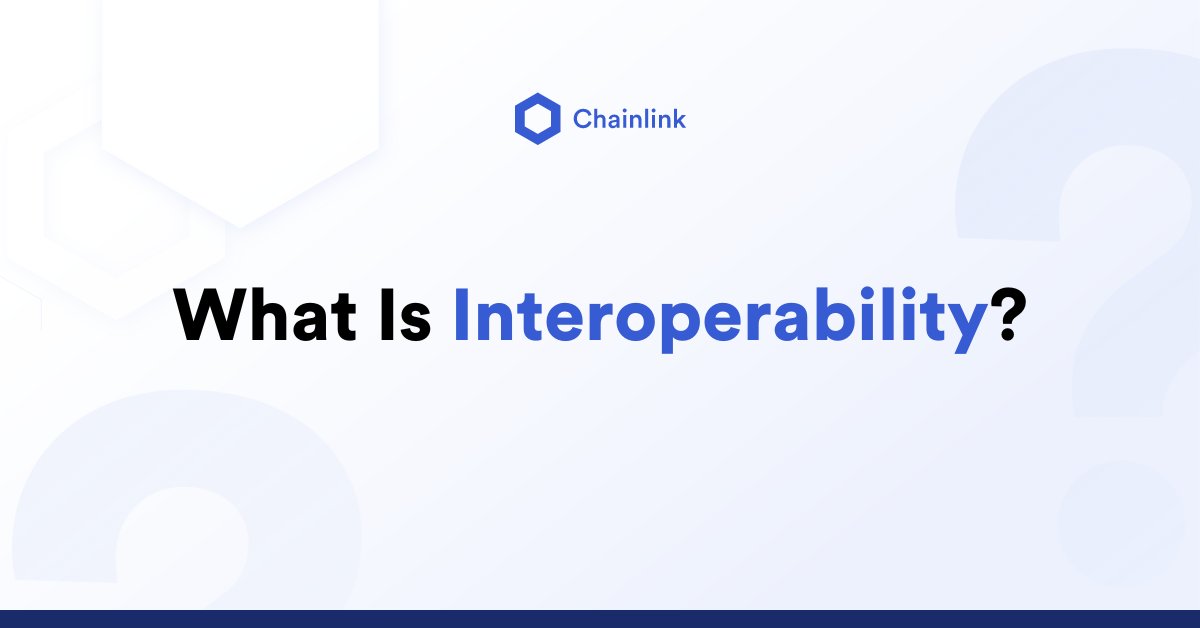 Chainlink

What Is Interoperability?